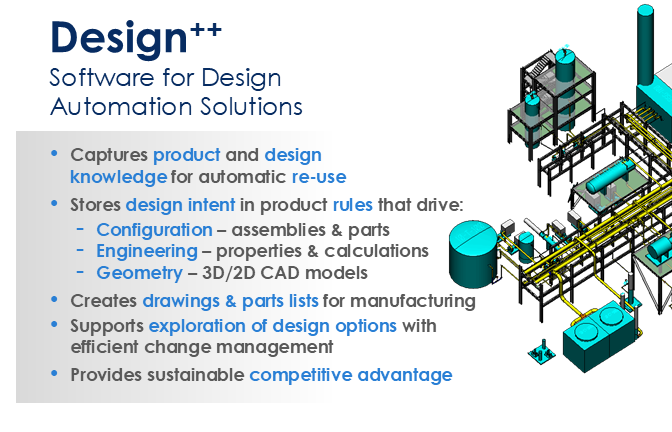 Design$^{++}$
Software for Design Automation Solutions

• Captures product and design knowledge for automatic re-use
• Stores design intent in product rules that drive:
- Configuration – assemblies & parts
- Engineering – properties & calculations
- Geometry – 3D/2D CAD models
• Creates drawings & parts lists for manufacturing
• Supports exploration of design options with efficient change management
• Provides sustainable competitive advantage